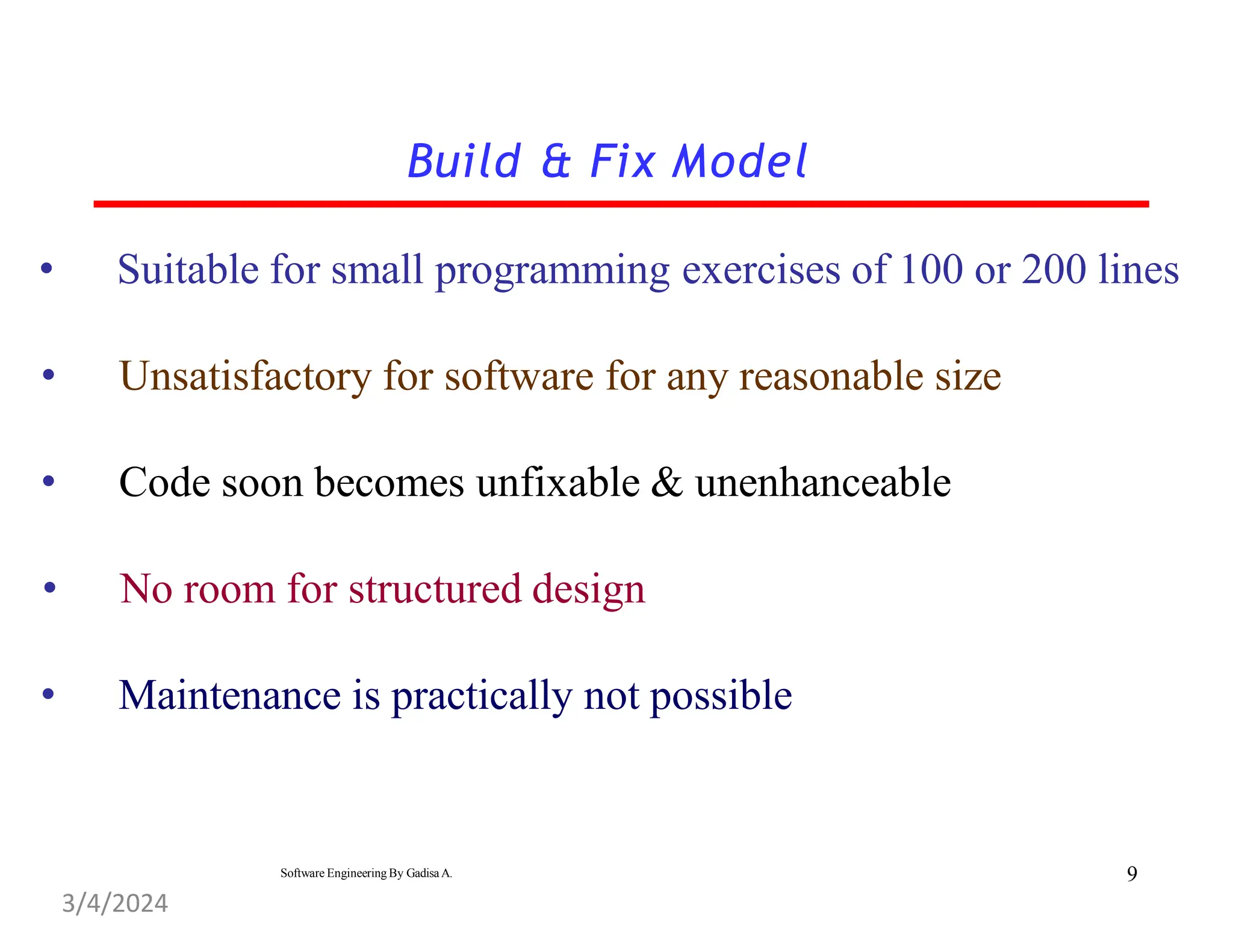 Build & Fix Model

• Suitable for small programming exercises of 100 or 200 lines

• Unsatisfactory for software for any reasonable size

• Code soon becomes unfixable & unenhanceable

• No room for structured design

• Maintenance is practically not possible

Software Engineering By Gadisa A.

9

3/4/2024